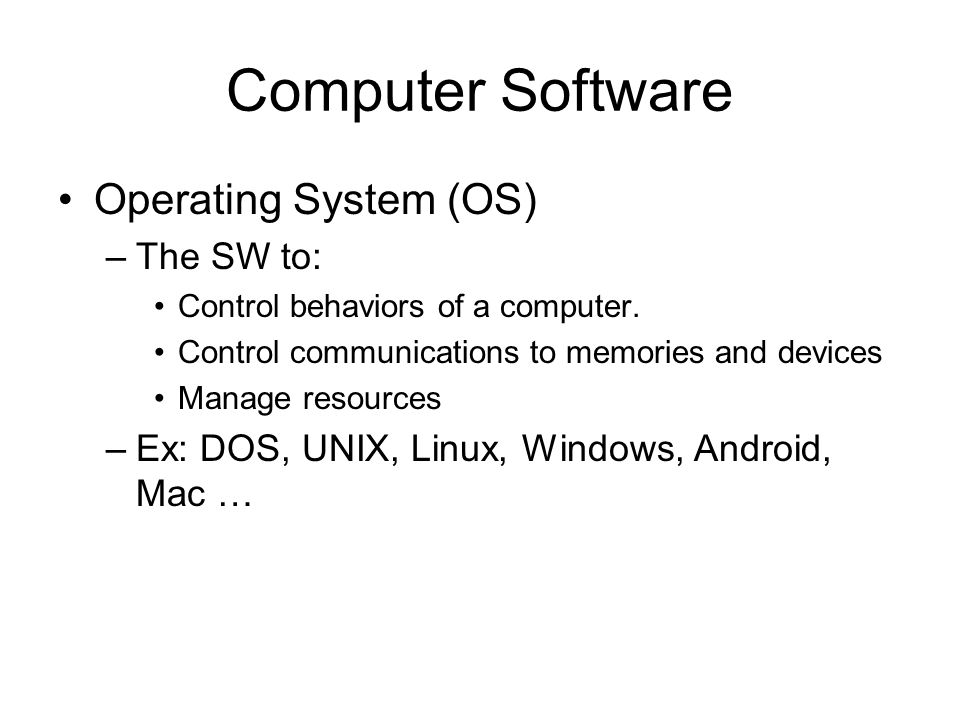 Computer Software

• Operating System (OS)
– The SW to:
• Control behaviors of a computer.
• Control communications to memories and devices
• Manage resources
– Ex: DOS, UNIX, Linux, Windows, Android, Mac …